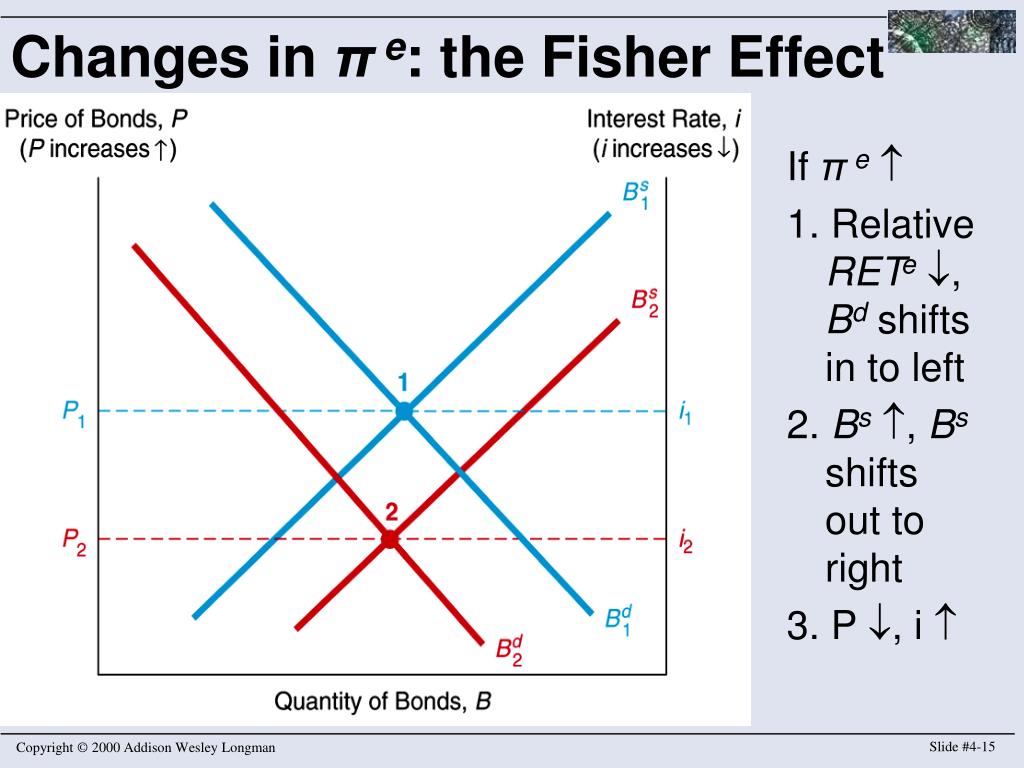 Changes in $\pi^e$: the Fisher Effect

Price of Bonds, $P$
($P$ increases $\uparrow$)

Interest Rate, $i$
($i$ increases $\downarrow$)

$B_1^s$

$B_2^s$

1

$P_1$

$i_1$

2

$P_2$

$i_2$

$B_1^d$

$B_2^d$

Quantity of Bonds, $B$

If $\pi^e \uparrow$

1. Relative $RET^e \downarrow$, $B^d$ shifts in to left

2. $B^s \uparrow$, $B^s$ shifts out to right

3. P $\downarrow$, i $\uparrow$

Copyright © 2000 Addison Wesley Longman

Slide #4-15